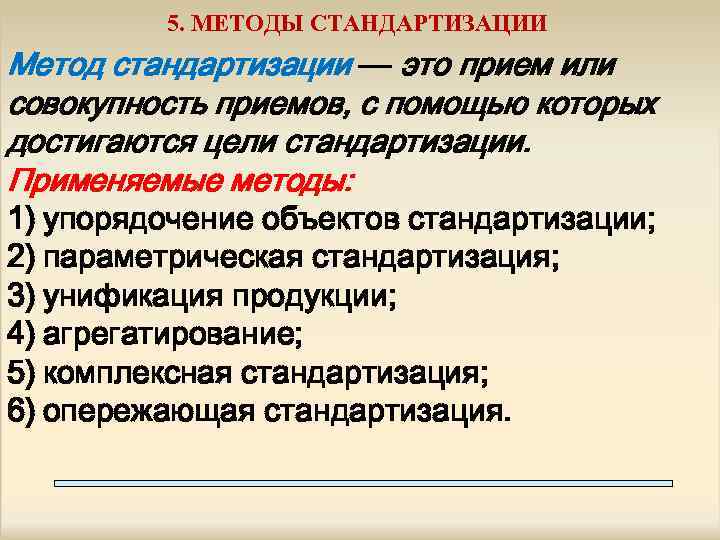 5. МЕТОДЫ СТАНДАРТИЗАЦИИ

Метод стандартизации — это прием или совокупность приемов, с помощью которых достигаются цели стандартизации.

Применяемые методы:
1) упорядочение объектов стандартизации;
2) параметрическая стандартизация;
3) унификация продукции;
4) агрегатирование;
5) комплексная стандартизация;
6) опережающая стандартизация.